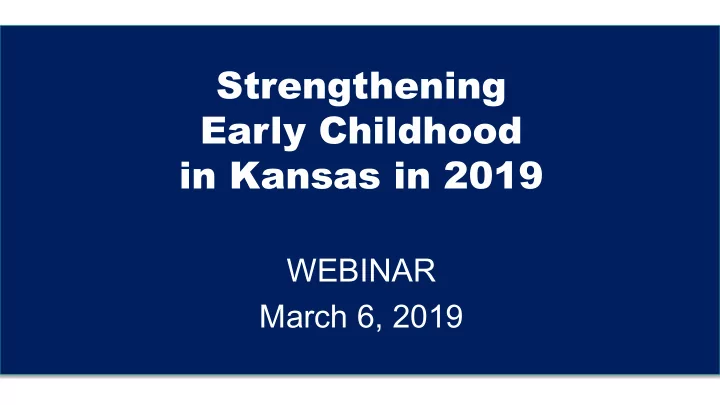 Strengthening Early Childhood in Kansas in 2019

WEBINAR
March 6, 2019